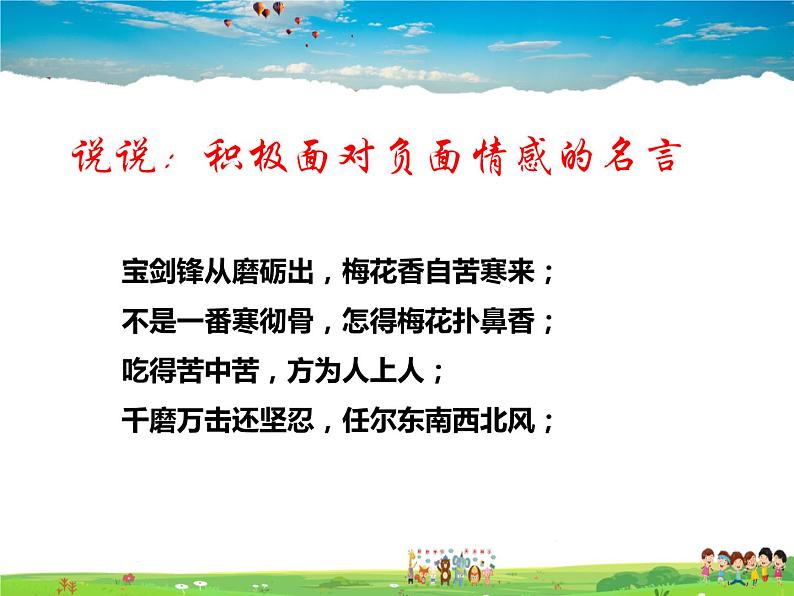 说说：积极面对负面情感的名言

宝剑锋从磨砺出，梅花香自苦寒来；
不是一番寒彻骨，怎得梅花扑鼻香；
吃得苦中苦，方为人上人；
千磨万击还坚忍，任尔东南西北风；